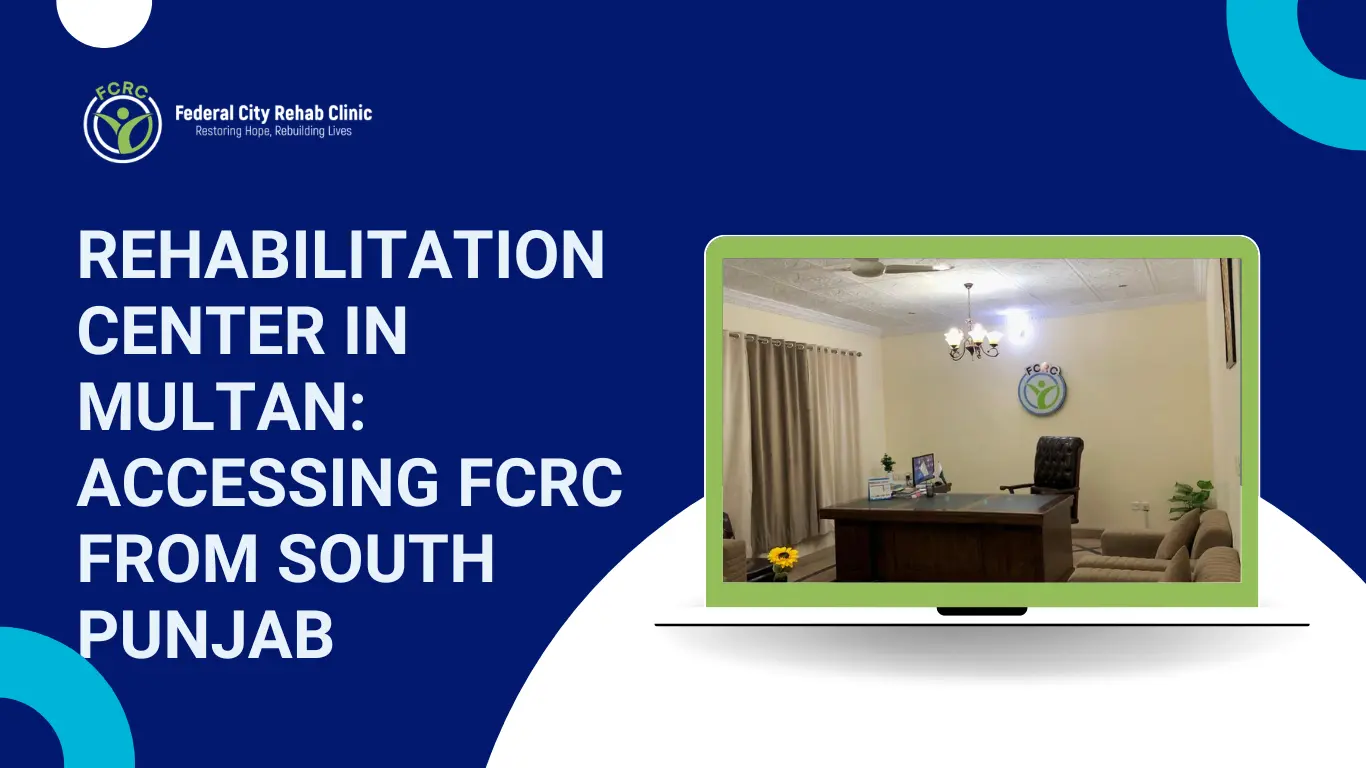 FCRC
Federal City Rehab Clinic
Restoring Hope, Rebuilding Lives

REHABILITATION CENTER IN MULTAN: ACCESSING FCRC FROM SOUTH PUNJAB

FCRC